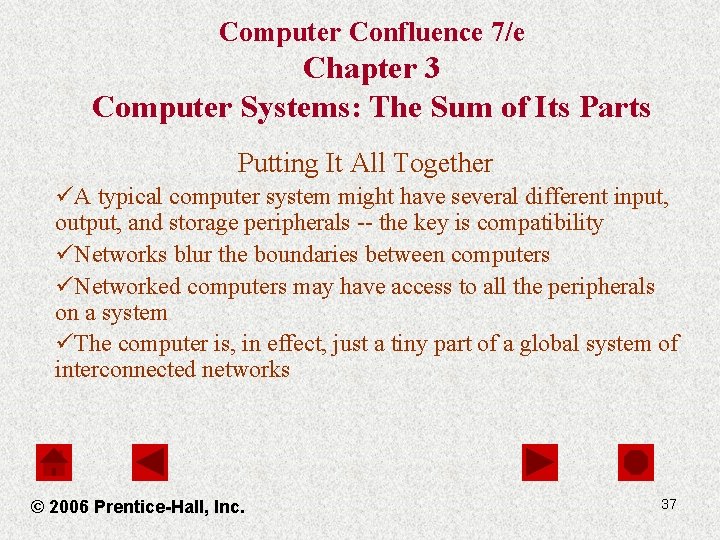 Computer Confluence 7/e
Chapter 3
Computer Systems: The Sum of Its Parts

Putting It All Together

✓A typical computer system might have several different input, output, and storage peripherals -- the key is compatibility

✓Networks blur the boundaries between computers

✓Networked computers may have access to all the peripherals on a system

✓The computer is, in effect, just a tiny part of a global system of interconnected networks

© 2006 Prentice-Hall, Inc.

37